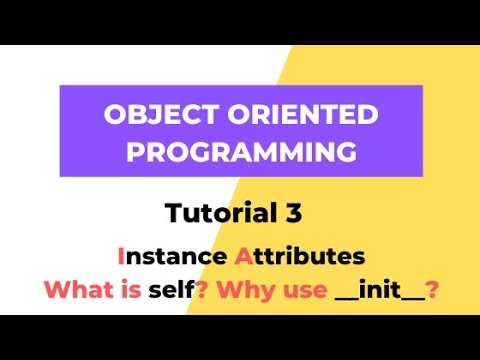 OBJECT ORIENTED PROGRAMMING

Tutorial 3

Instance Attributes

What is self? Why use __init__?